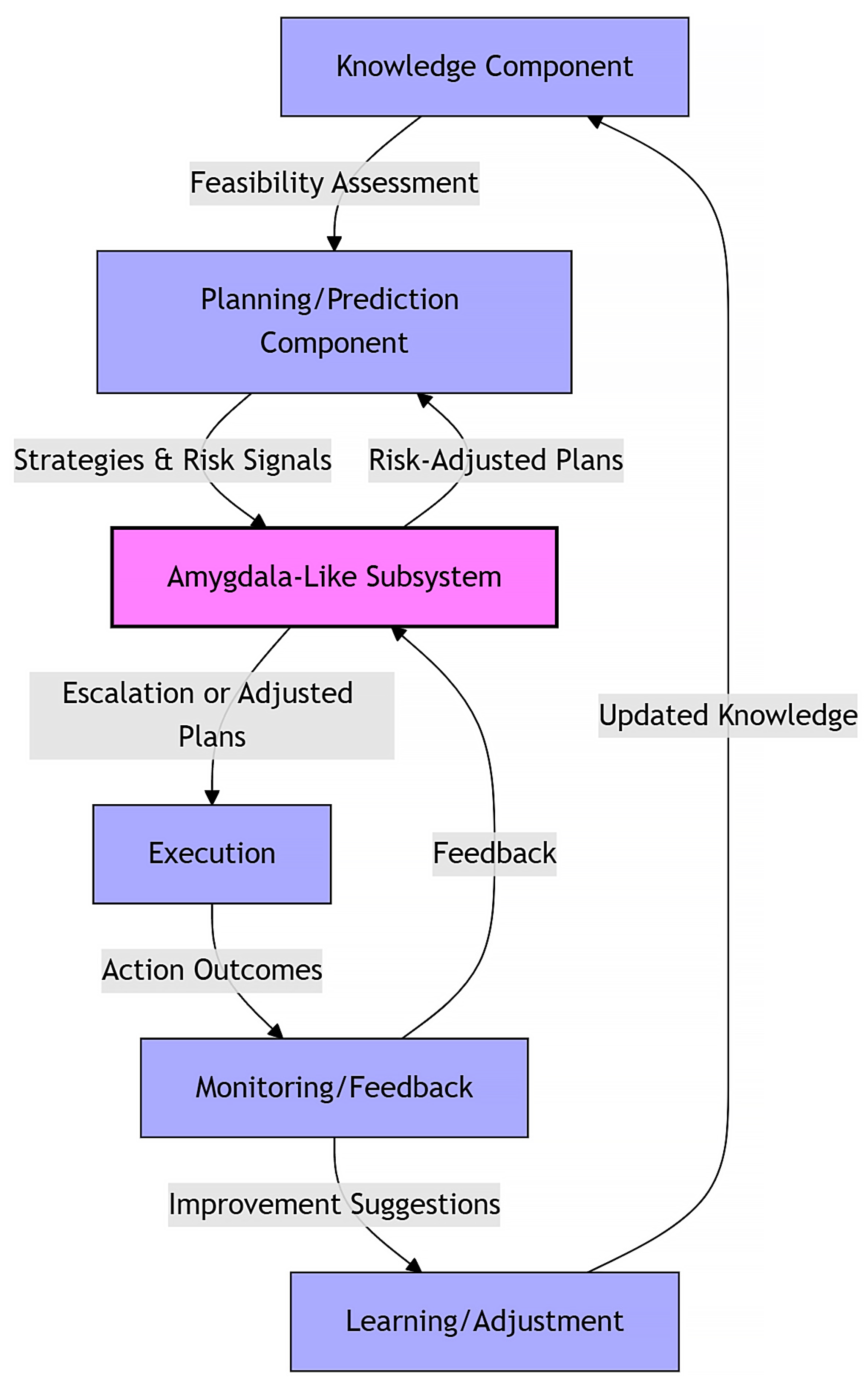 Knowledge Component

Feasibility Assessment

Planning/Prediction Component

Strategies & Risk Signals

Risk-Adjusted Plans

Amygdala-Like Subsystem

Escalation or Adjusted Plans

Updated Knowledge

Execution

Feedback

Action Outcomes

Monitoring/Feedback

Improvement Suggestions

Learning/Adjustment